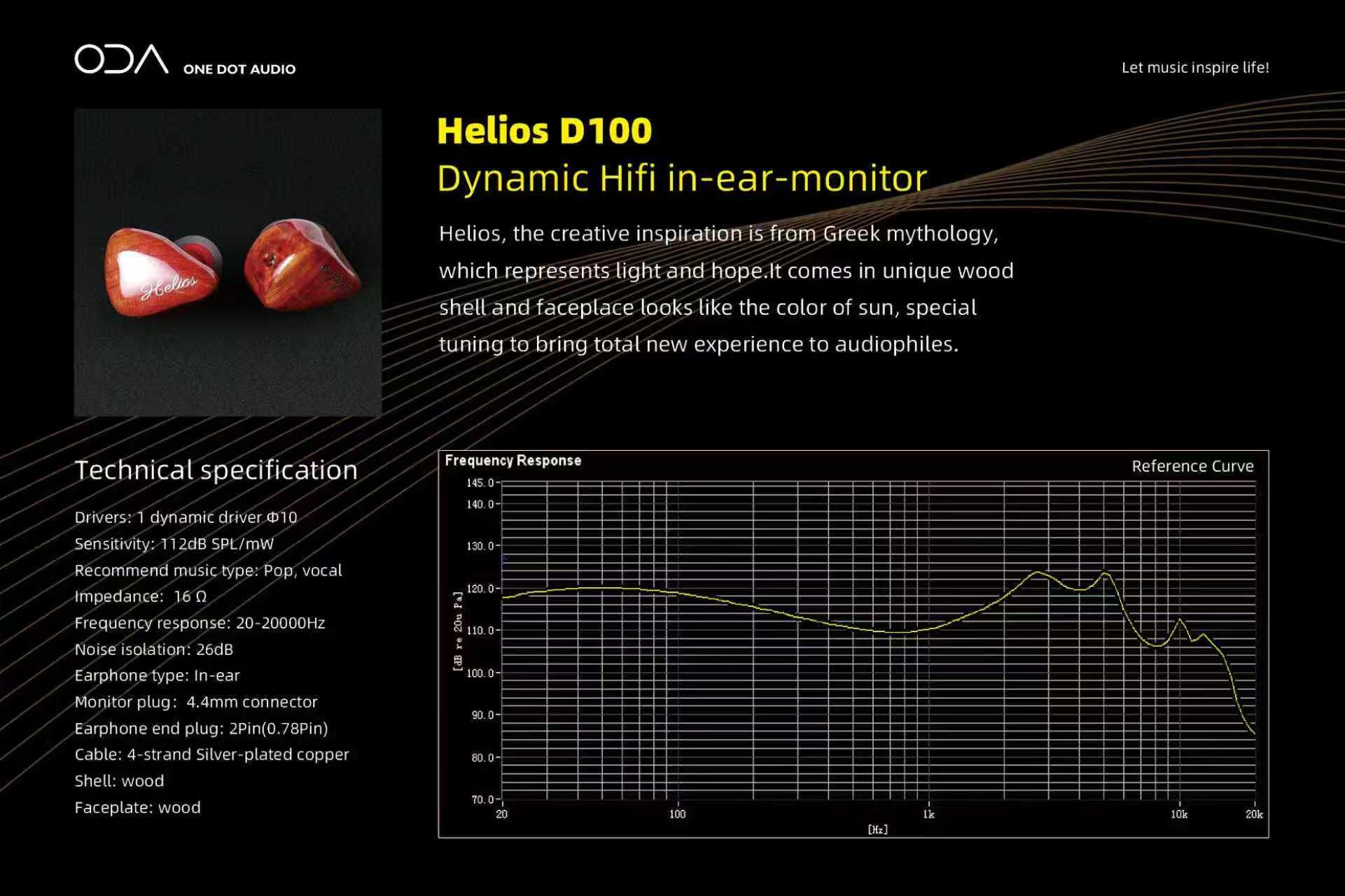 ODA ONE DOT AUDIO

Let music inspire life!

Helios

Helios D100
Dynamic Hifi in-ear-monitor

Helios, the creative inspiration is from Greek mythology, which represents light and hope.It comes in unique wood shell and faceplace looks like the color of sun, special tuning to bring total new experience to audiophiles.

Technical specification

Drivers: 1 dynamic driver Φ10
Sensitivity: 112dB SPL/mW
Recommend music type: Pop, vocal
Impedance: 16 Ω
Frequency response: 20-20000Hz
Noise isolation: 26dB
Earphone type: In-ear
Monitor plug: 4.4mm connector
Earphone end plug: 2Pin(0.78Pin)
Cable: 4-strand Silver-plated copper
Shell: wood
Faceplate: wood

Frequency Response
Reference Curve
145.0
140.0
130.0
120.0
110.0
100.0
90.0
80.0
70.0
[dB re 20u Pa]
20
100
1k
10k
20k
[Hz]